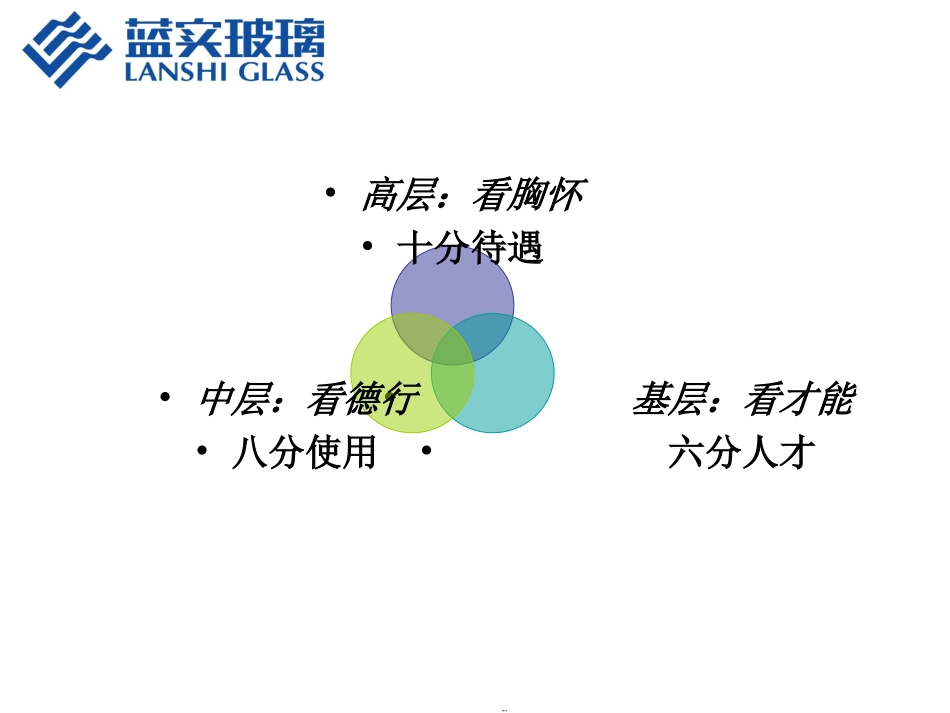 蓝实玻璃
LANSHI GLASS

• 高层：看胸怀
• 十分待遇

• 中层：看德行
• 八分使用

•
基层：看才能
六分人才